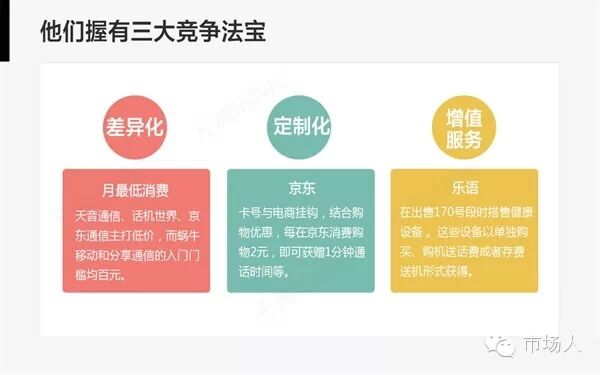 他们握有三大竞争法宝

差异化

月最低消费

天音通信、话机世界、京东通信主打低价，而蜗牛移动和分享通信的入门门槛均百元。

定制化

京东

卡号与电商挂钩，结合购物优惠，每在京东消费购物2元，即可获赠1分钟通话时间等。

增值服务

乐语

在出售170号段时搭售健康设备，这些设备以单独购买、购机送话费或者存费送机形式获得。

市场人